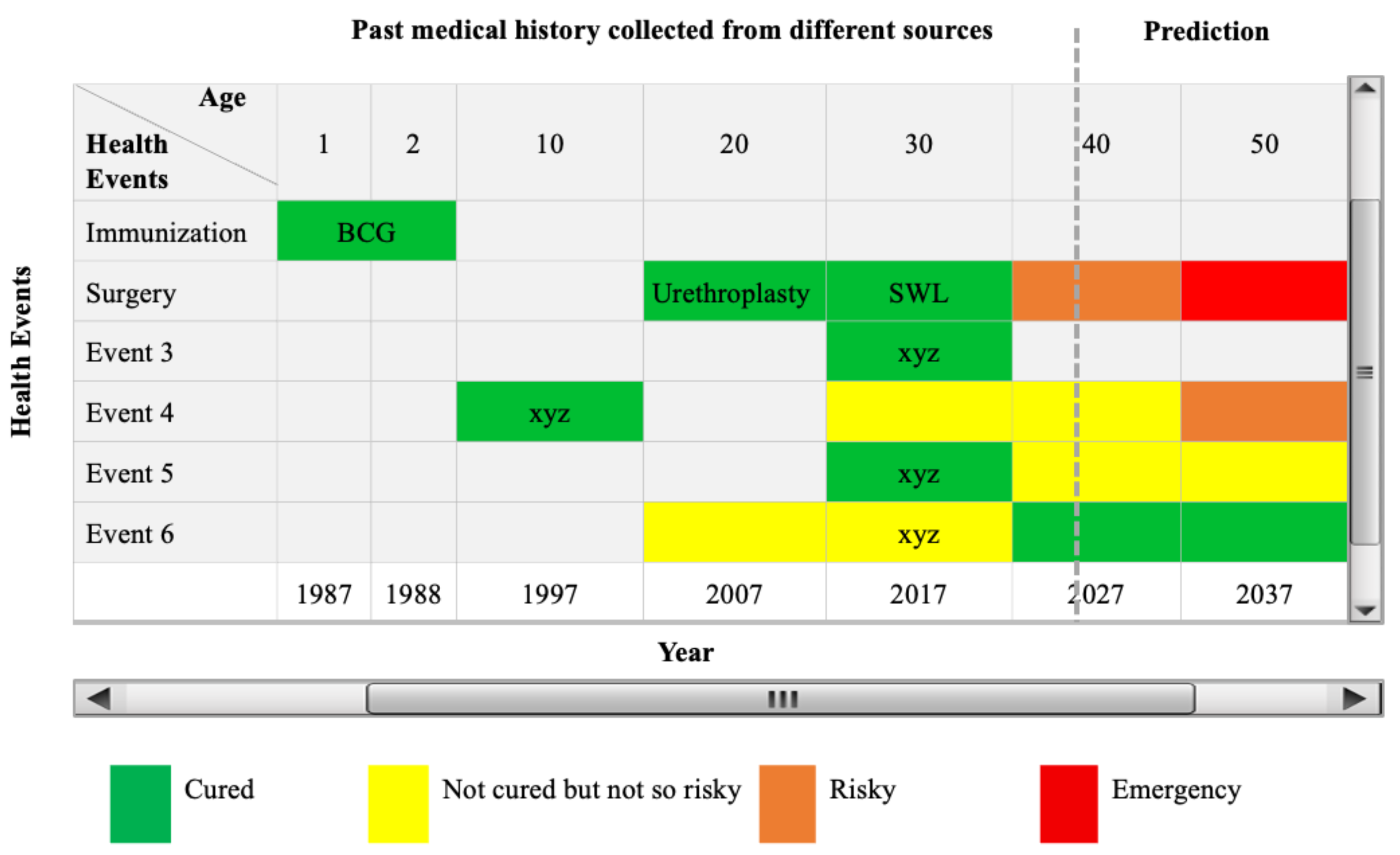 Past medical history collected from different sources

Prediction

Health Events

| Age / Health Events | 1 | 2 | 10 | 20 | 30 | 40 | 50 |
|---|---|---|---|---|---|---|---|
| Immunization | BCG | | | | | | |
| Surgery | | | | Urethroplasty | SWL | | |
| Event 3 | | | | | xyz | | |
| Event 4 | | | xyz | | | | |
| Event 5 | | | | | xyz | | |
| Event 6 | | | | | xyz | | |
| | 1987 | 1988 | 1997 | 2007 | 2017 | 2027 | 2037 |

Year

Cured
Not cured but not so risky
Risky
Emergency